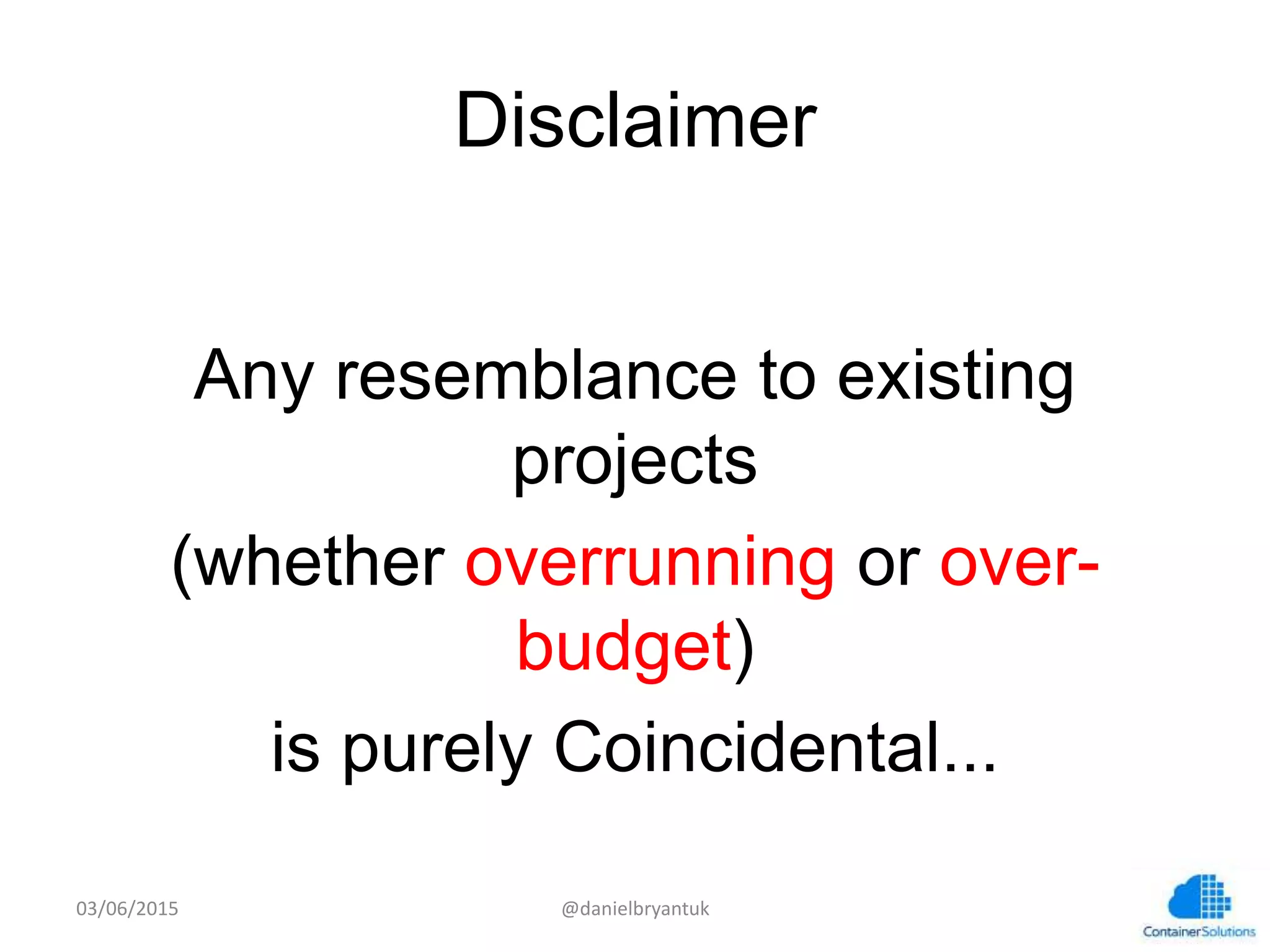 Disclaimer

Any resemblance to existing projects

(whether overrunning or over-budget)

is purely Coincidental...

03/06/2015

@danielbryantuk

ContainerSolutions